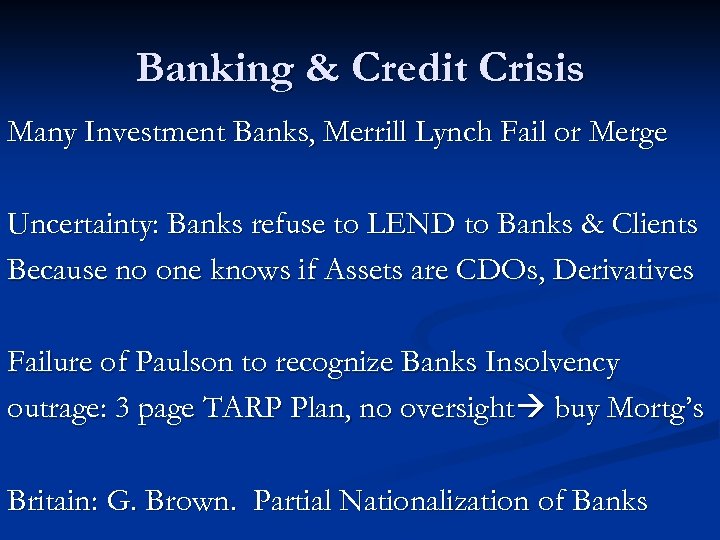 Banking & Credit Crisis

Many Investment Banks, Merrill Lynch Fail or Merge

Uncertainty: Banks refuse to LEND to Banks & Clients
Because no one knows if Assets are CDOs, Derivatives

Failure of Paulson to recognize Banks Insolvency
outrage: 3 page TARP Plan, no oversight→ buy Mortg's

Britain: G. Brown. Partial Nationalization of Banks